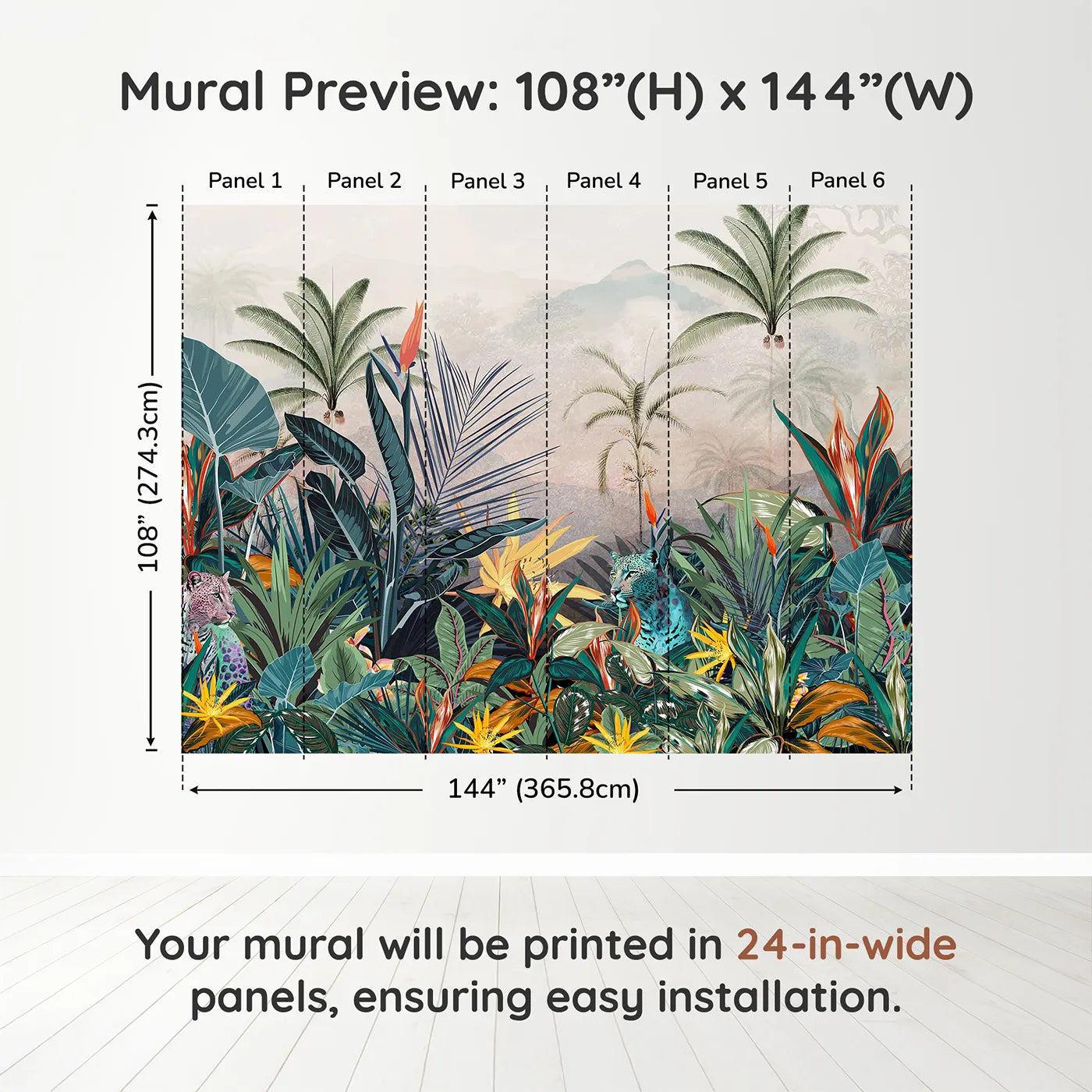 Mural Preview: 108”(H) x 144”(W)

Panel 1 Panel 2 Panel 3 Panel 4 Panel 5 Panel 6

108” (274.3cm)

144” (365.8cm)

Your mural will be printed in 24-in-wide panels, ensuring easy installation.